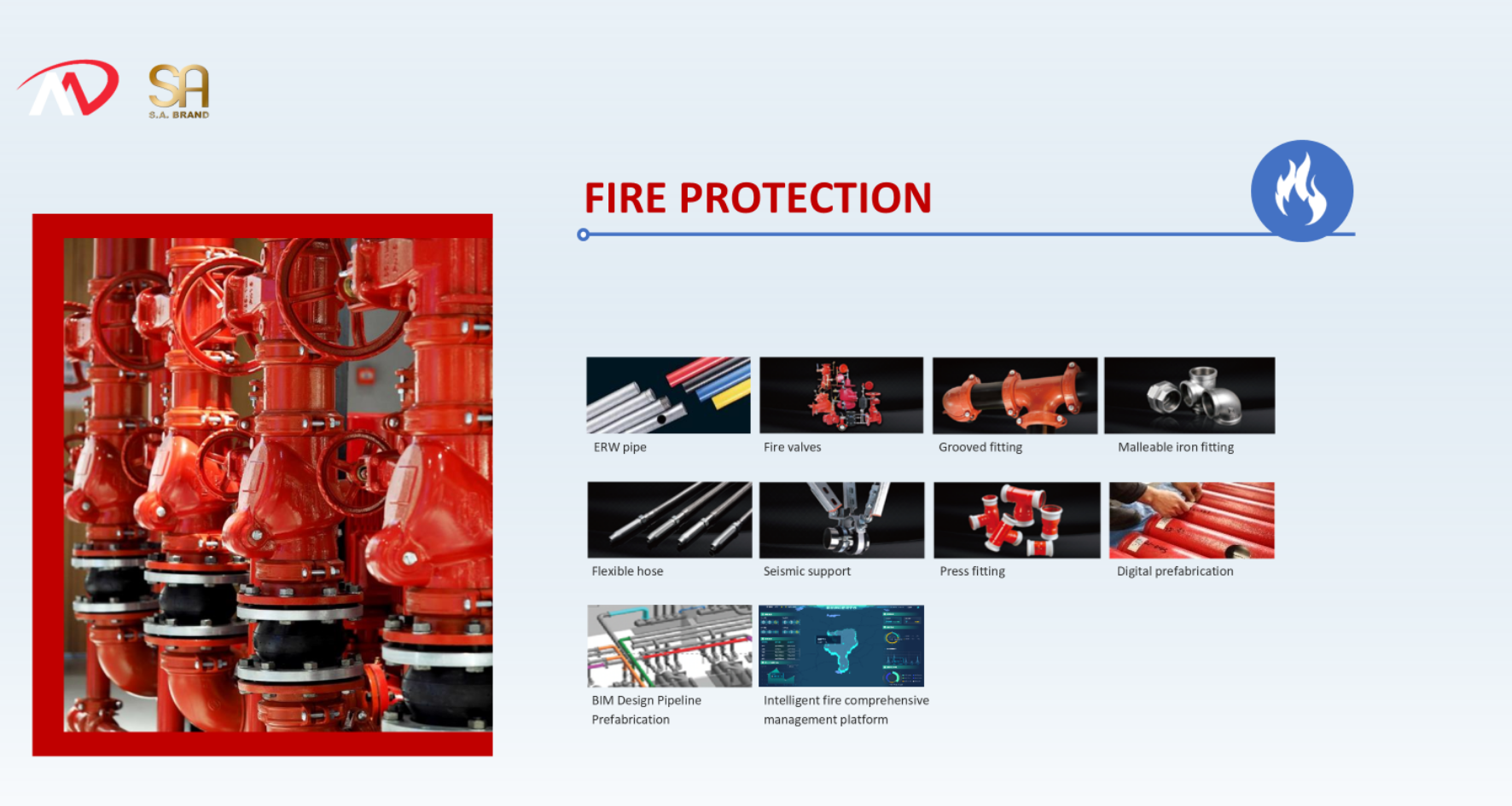 SA
S.A. BRAND

FIRE PROTECTION

ERW pipe

Fire valves

Grooved fitting

Malleable iron fitting

Flexible hose

Seismic support

Press fitting

Digital prefabrication

BIM Design Pipeline Prefabrication

Intelligent fire comprehensive management platform